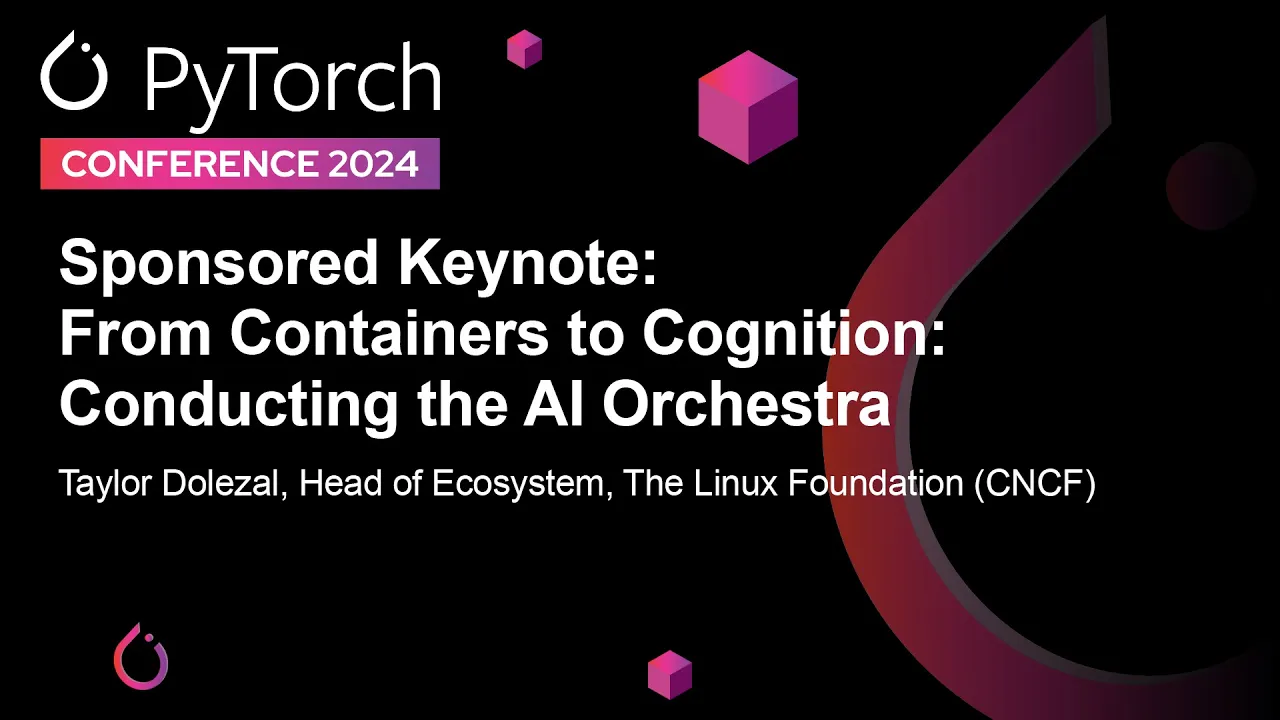 PyTorch

CONFERENCE 2024

Sponsored Keynote:
From Containers to Cognition:
Conducting the AI Orchestra

Taylor Dolezal, Head of Ecosystem, The Linux Foundation (CNCF)